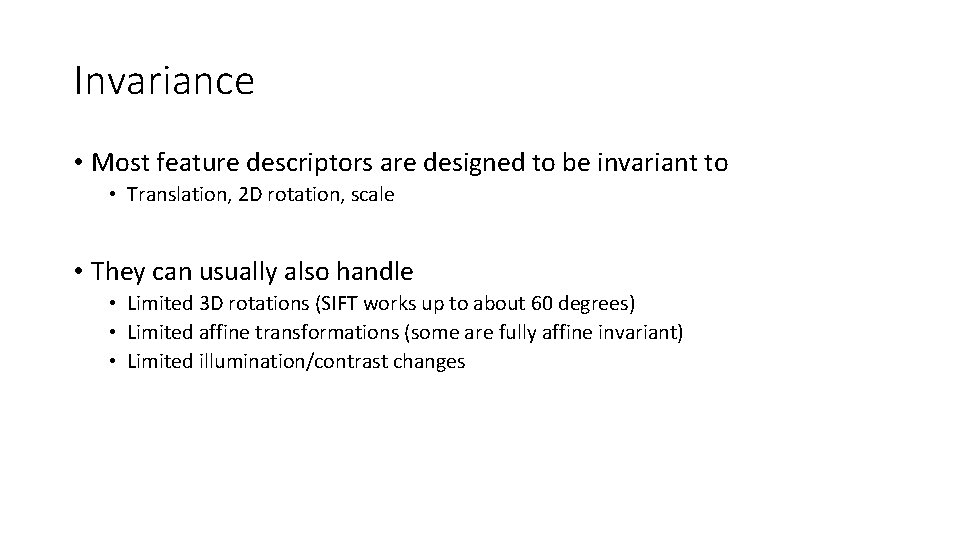 Invariance

• Most feature descriptors are designed to be invariant to
  • Translation, 2D rotation, scale

• They can usually also handle
  • Limited 3D rotations (SIFT works up to about 60 degrees)
  • Limited affine transformations (some are fully affine invariant)
  • Limited illumination/contrast changes